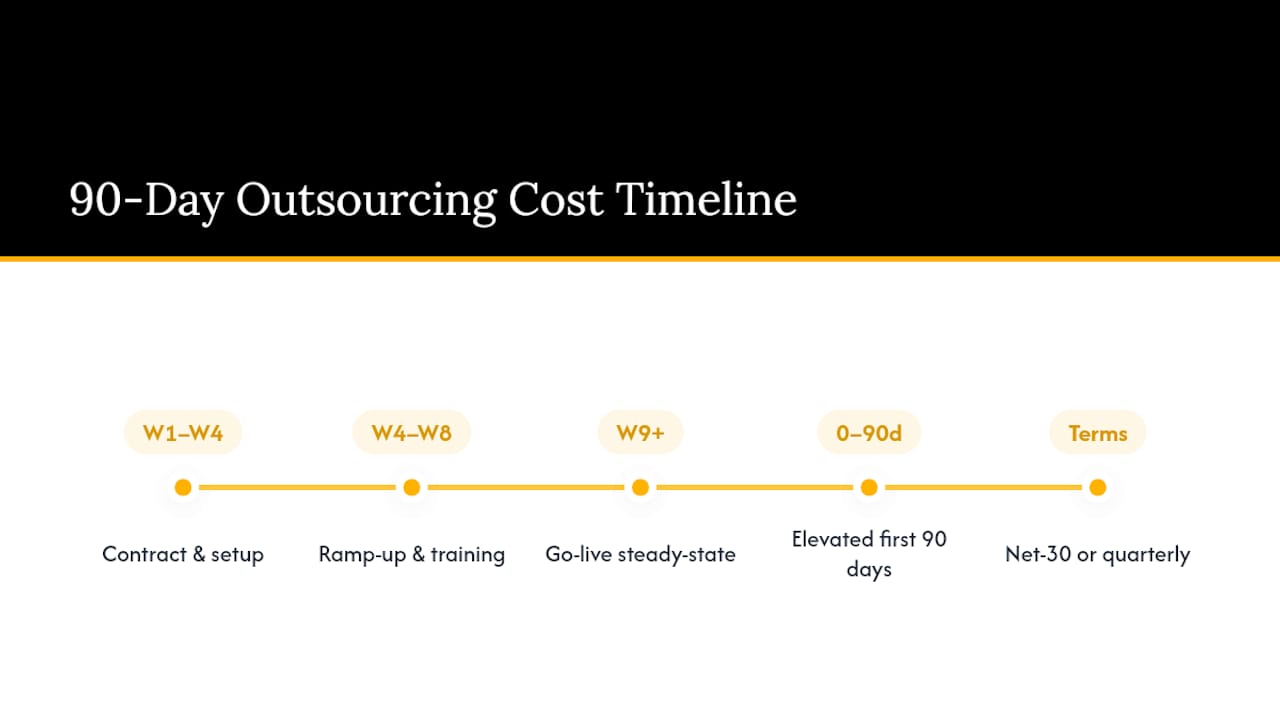 90-Day Outsourcing Cost Timeline

W1–W4

Contract & setup

W4–W8

Ramp-up & training

W9+

Go-live steady-state

0–90d

Elevated first 90 days

Terms

Net-30 or quarterly